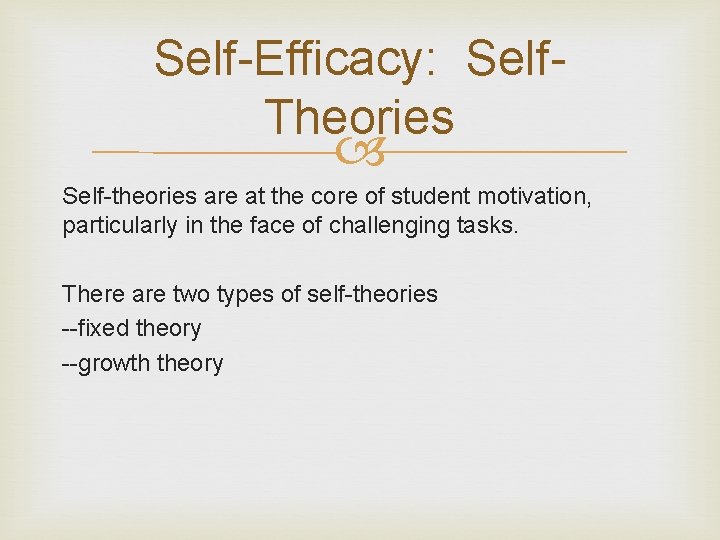 Self-Efficacy: Self-Theories

Self-theories are at the core of student motivation, particularly in the face of challenging tasks.

There are two types of self-theories
--fixed theory
--growth theory